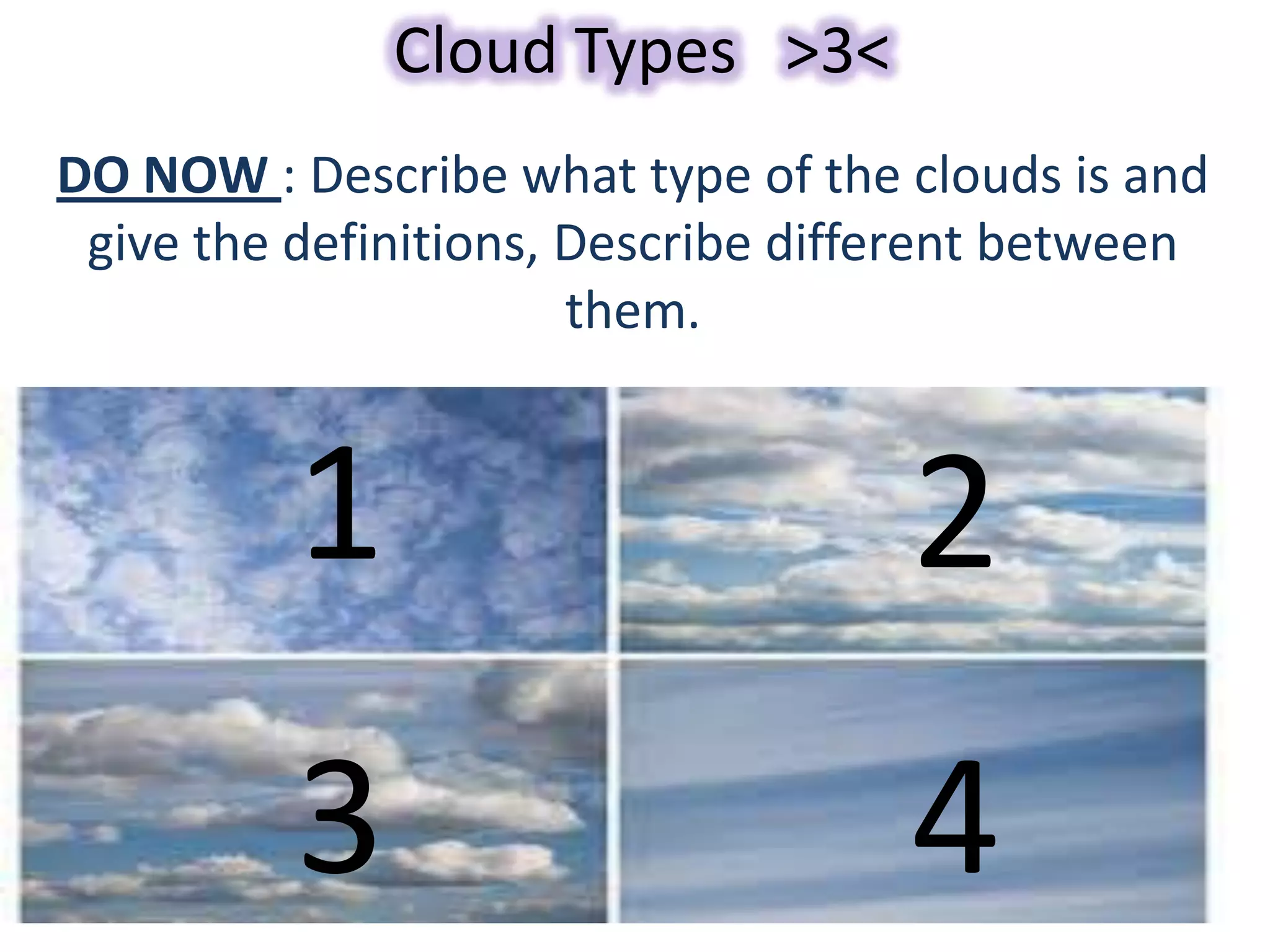 Cloud Types >3<

DO NOW : Describe what type of the clouds is and give the definitions, Describe different between them.

1

2

3

4